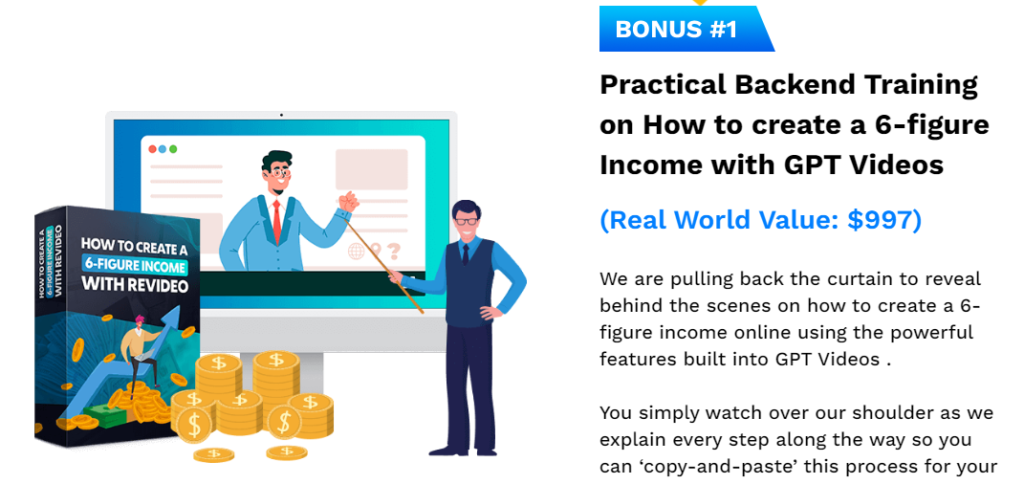 HOW TO CREATE A 6-FIGURE INCOME WITH REVIDEO

HOW TO CREATE A 6-FIGURE INCOME WITH REVIDEO

BONUS #1

Practical Backend Training on How to create a 6-figure Income with GPT Videos

(Real World Value: $997)

We are pulling back the curtain to reveal behind the scenes on how to create a 6-figure income online using the powerful features built into GPT Videos .

You simply watch over our shoulder as we explain every step along the way so you can ‘copy-and-paste’ this process for your